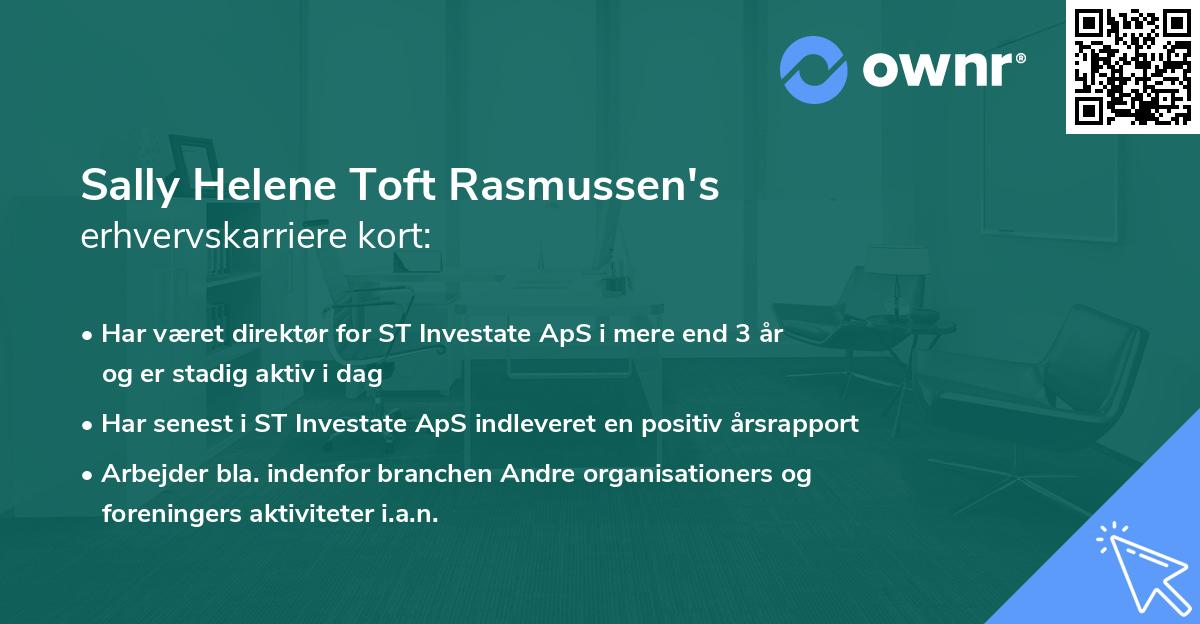 ownr®

Sally Helene Toft Rasmussen's
erhvervskarriere kort:

• Har været direktør for ST Investate ApS i mere end 3 år og er stadig aktiv i dag

• Har senest i ST Investate ApS indleveret en positiv årsrapport

• Arbejder bla. indenfor branchen Andre organisationers og foreningers aktiviteter i.a.n.